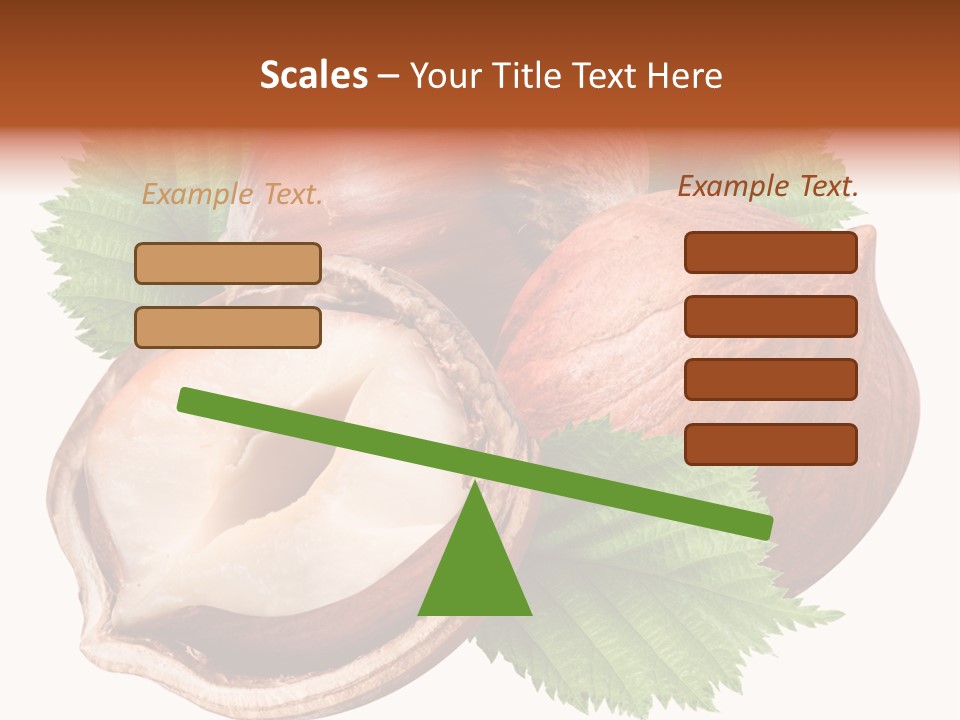 Scales – Your Title Text Here

Example Text.

Example Text.